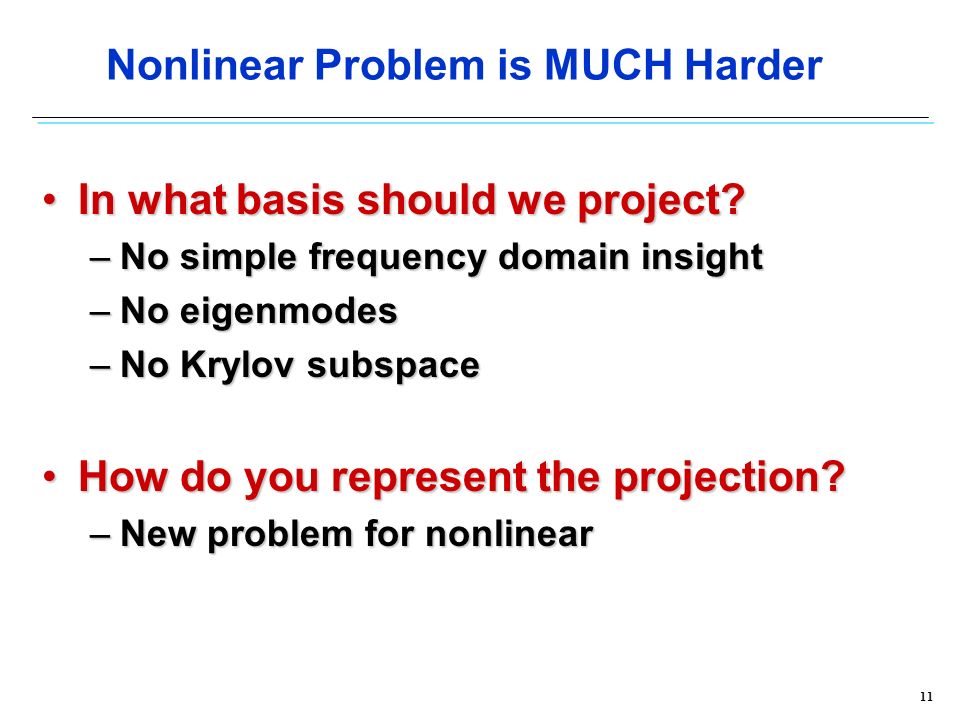 Nonlinear Problem is MUCH Harder

• In what basis should we project?
– No simple frequency domain insight
– No eigenmodes
– No Krylov subspace

• How do you represent the projection?
– New problem for nonlinear

11